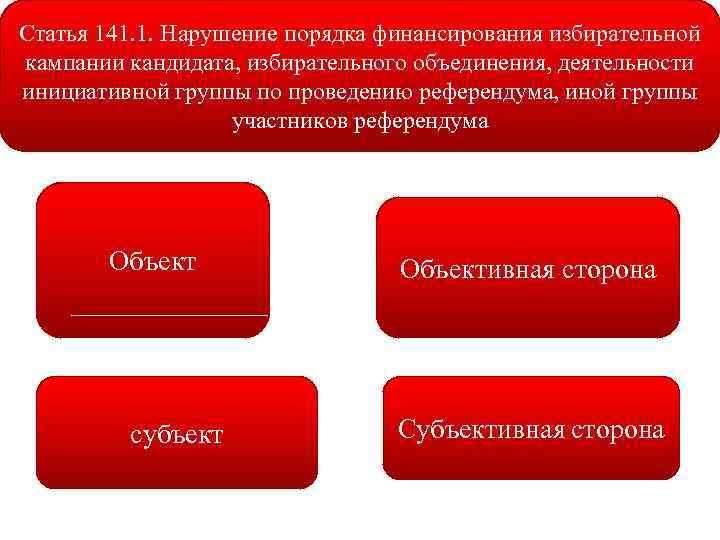 Статья 141.1. Нарушение порядка финансирования избирательной кампании кандидата, избирательного объединения, деятельности инициативной группы по проведению референдума, иной группы участников референдума

Объект

Объективная сторона

субъект

Субъективная сторона